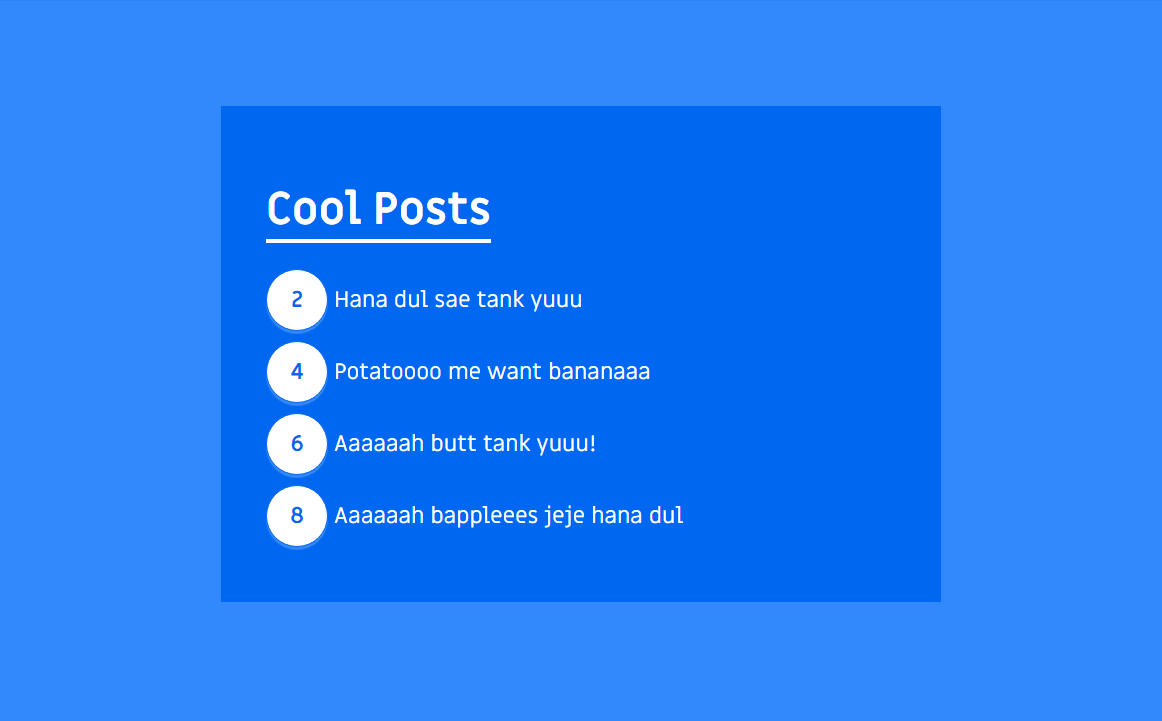 Cool Posts

2 Hana dul sae tank yuuu

4 Potatoooo me want bananaaa

6 Aaaaaah butt tank yuuu!

8 Aaaaaah bappleees jeje hana dul